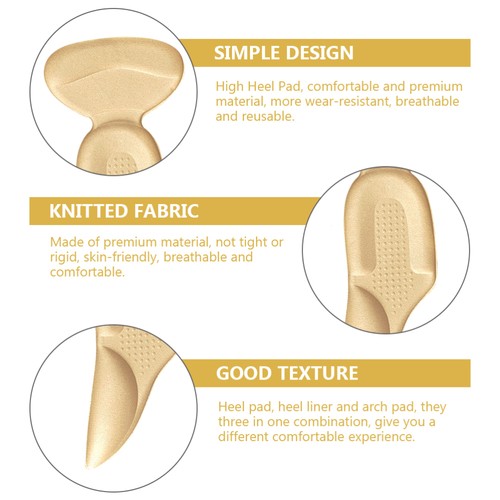 SIMPLE DESIGN

High Heel Pad, comfortable and premium material, more wear-resistant, breathable and reusable.

KNITTED FABRIC

Made of premium material, not tight or rigid, skin-friendly, breathable and comfortable.

GOOD TEXTURE

Heel pad, heel liner and arch pad, they three in one combination, give you a different comfortable experience.